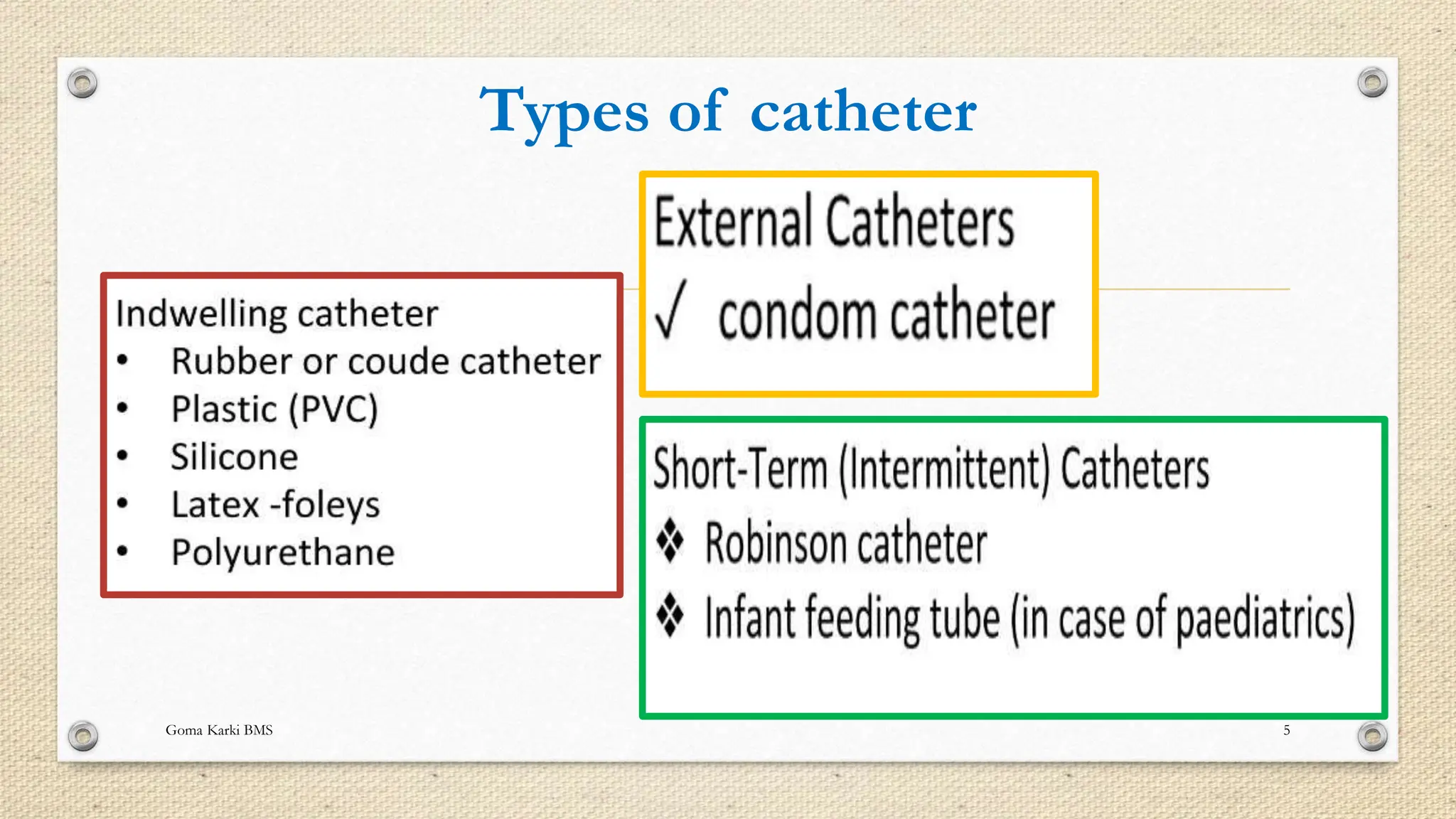 Types of catheter

Indwelling catheter
• Rubber or coude catheter
• Plastic (PVC)
• Silicone
• Latex -foleys
• Polyurethane

External Catheters
✓ condom catheter

Short-Term (Intermittent) Catheters
❖ Robinson catheter
❖ Infant feeding tube (in case of paediatrics)

Goma Karki BMS

5